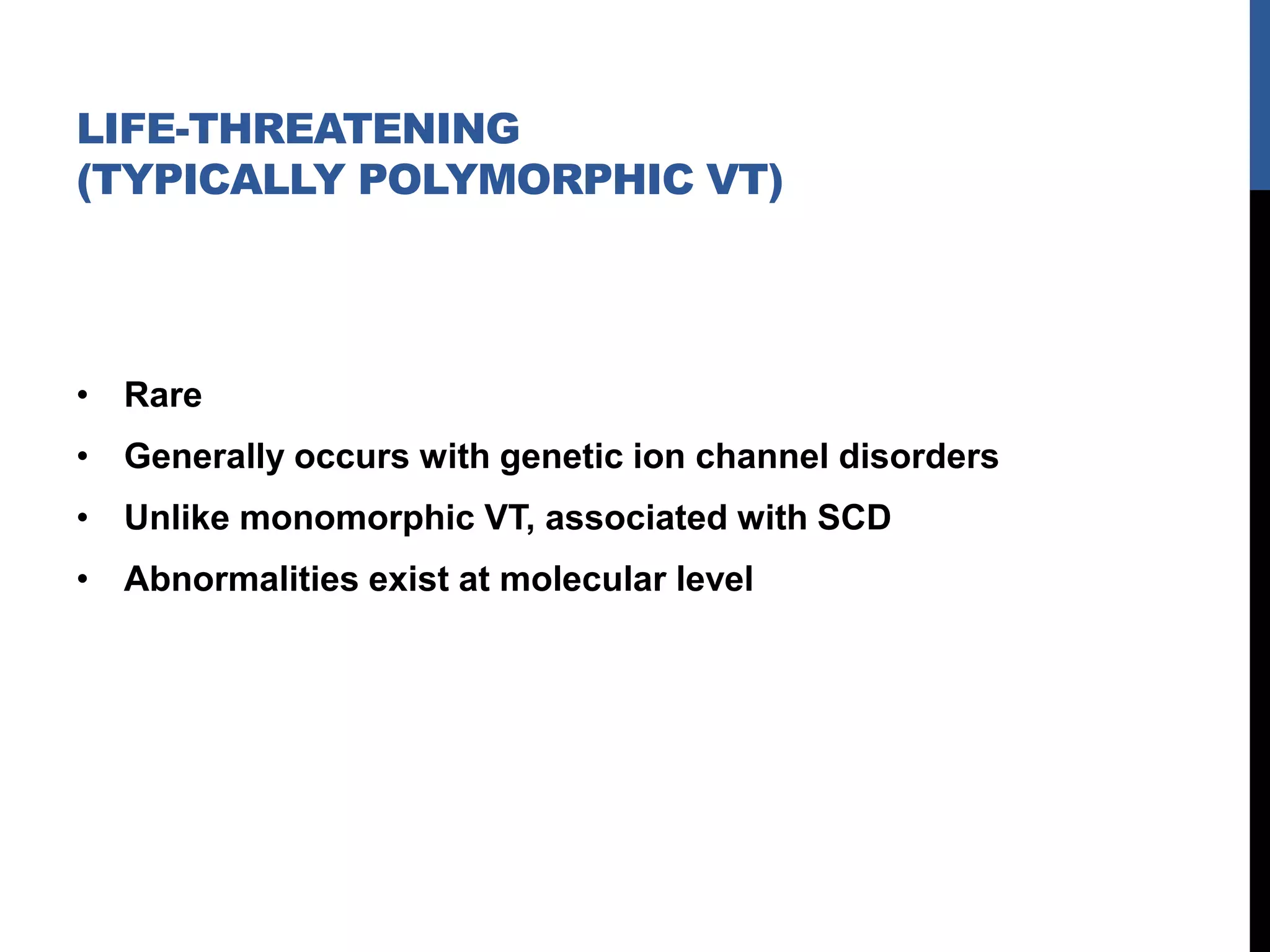 LIFE-THREATENING
(TYPICALLY POLYMORPHIC VT)

• Rare
• Generally occurs with genetic ion channel disorders
• Unlike monomorphic VT, associated with SCD
• Abnormalities exist at molecular level